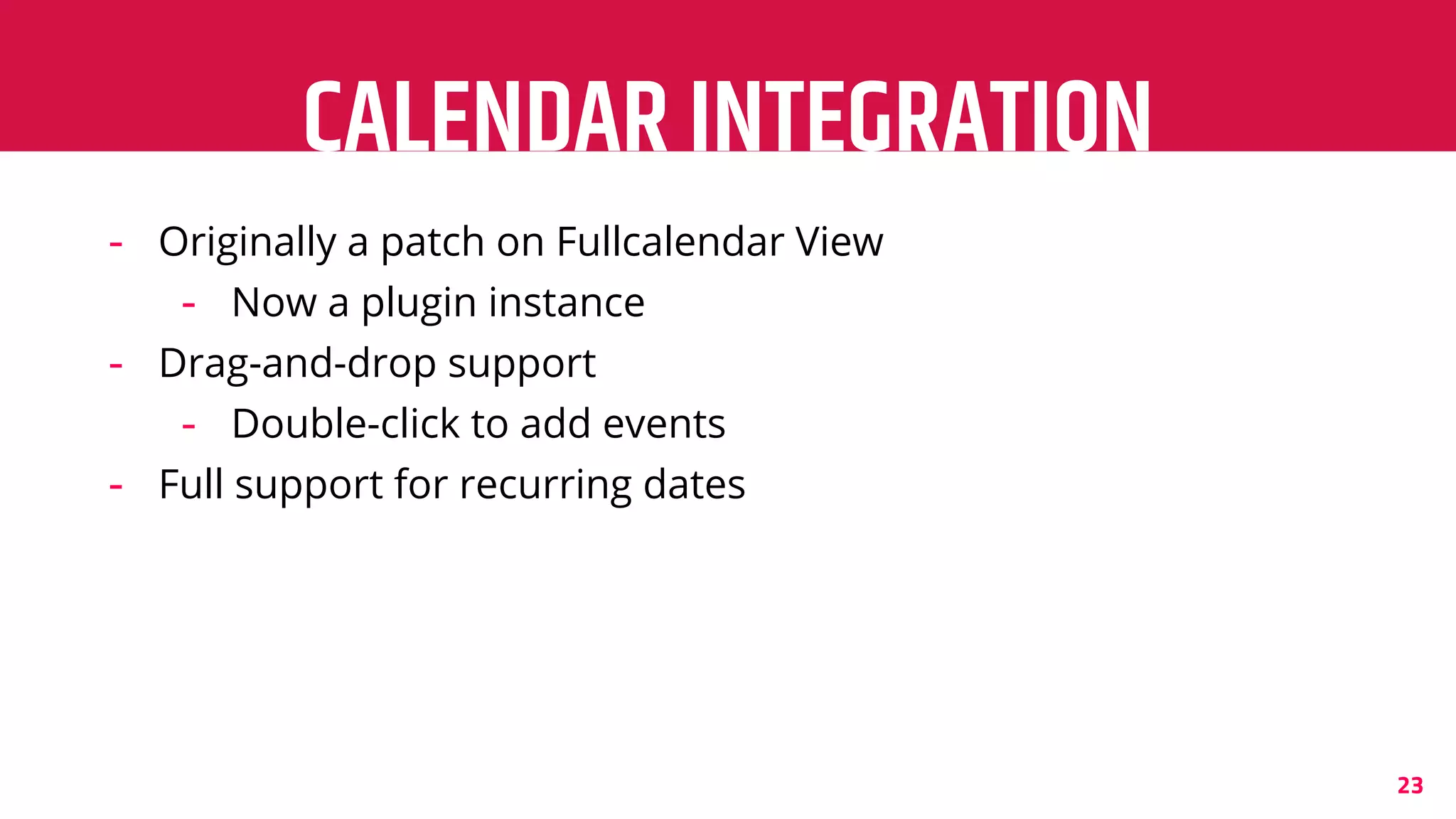 CALENDAR INTEGRATION

- Originally a patch on Fullcalendar View
  - Now a plugin instance
- Drag-and-drop support
  - Double-click to add events
- Full support for recurring dates

23